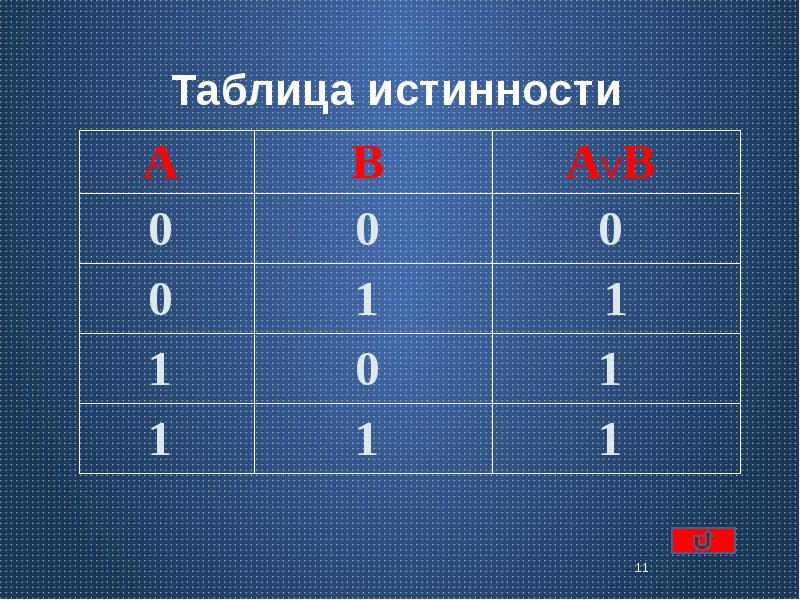 Таблица истинности

| A | B | $A \vee B$ |
|---|---|---|
| 0 | 0 | 0 |
| 0 | 1 | 1 |
| 1 | 0 | 1 |
| 1 | 1 | 1 |

11